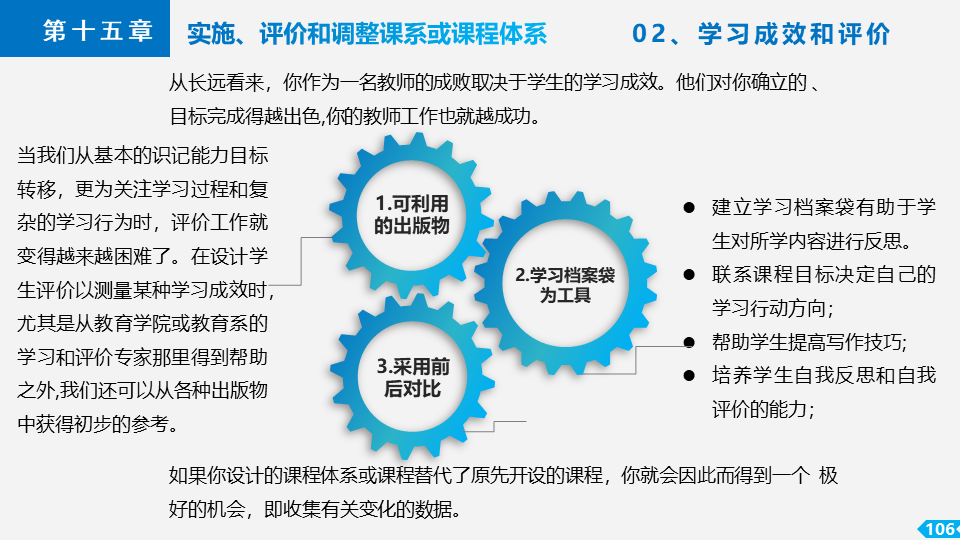 第十五章　实施、评价和调整课系或课程体系　02、学习成效和评价

从长远看来，你作为一名教师的成败取决于学生的学习成效。他们对你确立的 、目标完成得越出色,你的教师工作也就越成功。

当我们从基本的识记能力目标转移，更为关注学习过程和复杂的学习行为时，评价工作就变得越来越困难了。在设计学生评价以测量某种学习成效时，尤其是从教育学院或教育系的学习和评价专家那里得到帮助之外,我们还可以从各种出版物中获得初步的参考。

1.可利用的出版物

2.学习档案袋为工具

3.采用前后对比

● 建立学习档案袋有助于学生对所学内容进行反思。
● 联系课程目标决定自己的学习行动方向;
● 帮助学生提高写作技巧;
● 培养学生自我反思和自我评价的能力;

如果你设计的课程体系或课程替代了原先开设的课程，你就会因此而得到一个 极好的机会，即收集有关变化的数据。

106